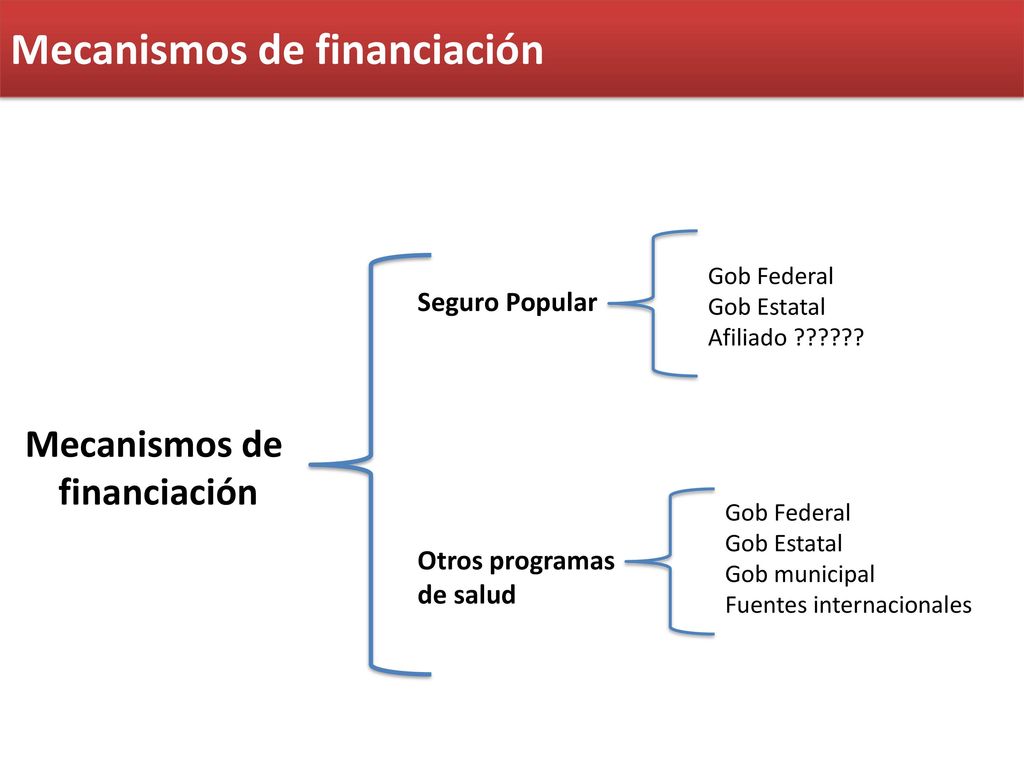 Mecanismos de financiación

Mecanismos de financiación

Seguro Popular

Gob Federal
Gob Estatal
Afiliado ??????

Otros programas de salud

Gob Federal
Gob Estatal
Gob municipal
Fuentes internacionales